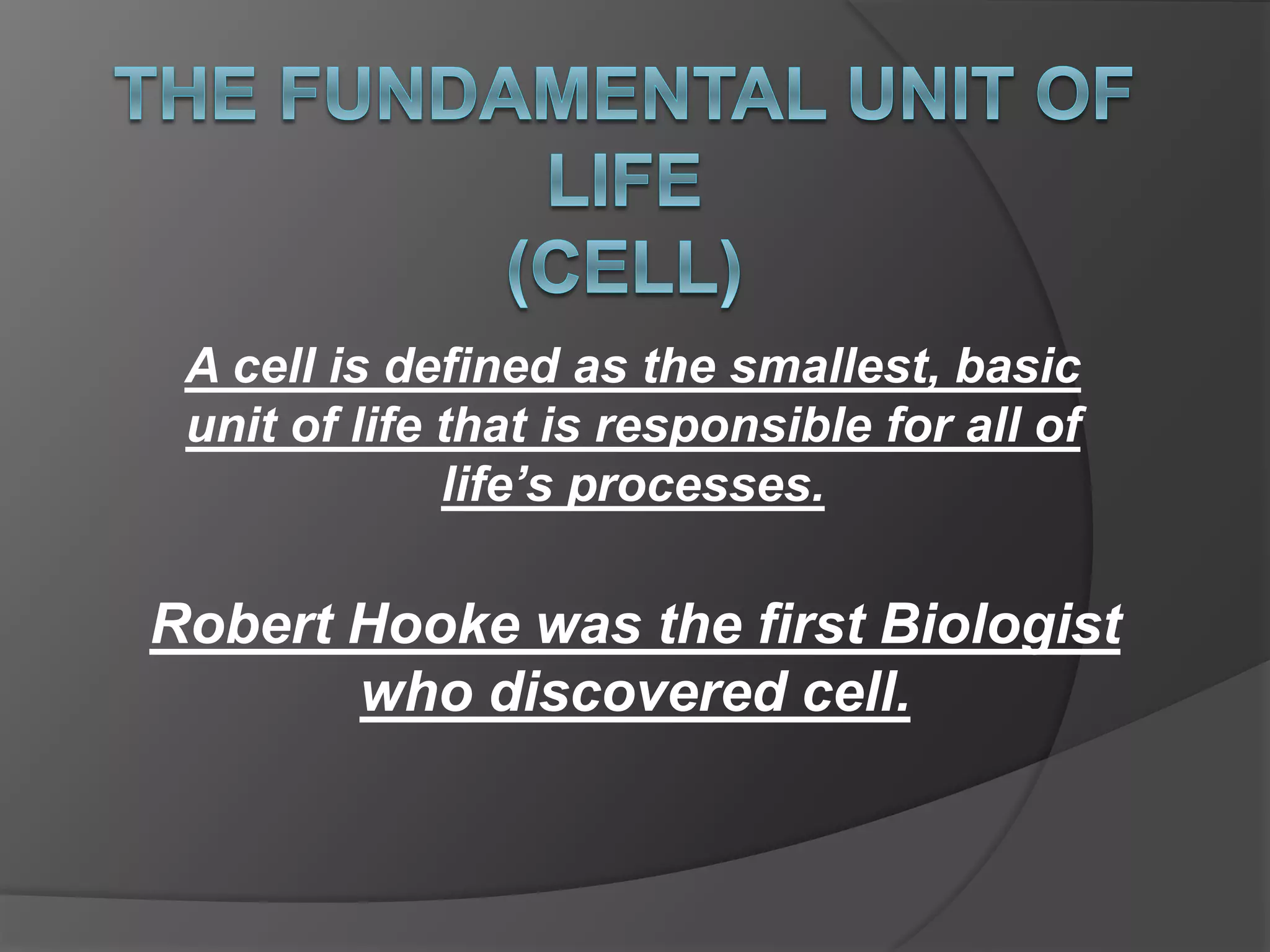 THE FUNDAMENTAL UNIT OF LIFE
(CELL)

A cell is defined as the smallest, basic unit of life that is responsible for all of life’s processes.

Robert Hooke was the first Biologist who discovered cell.